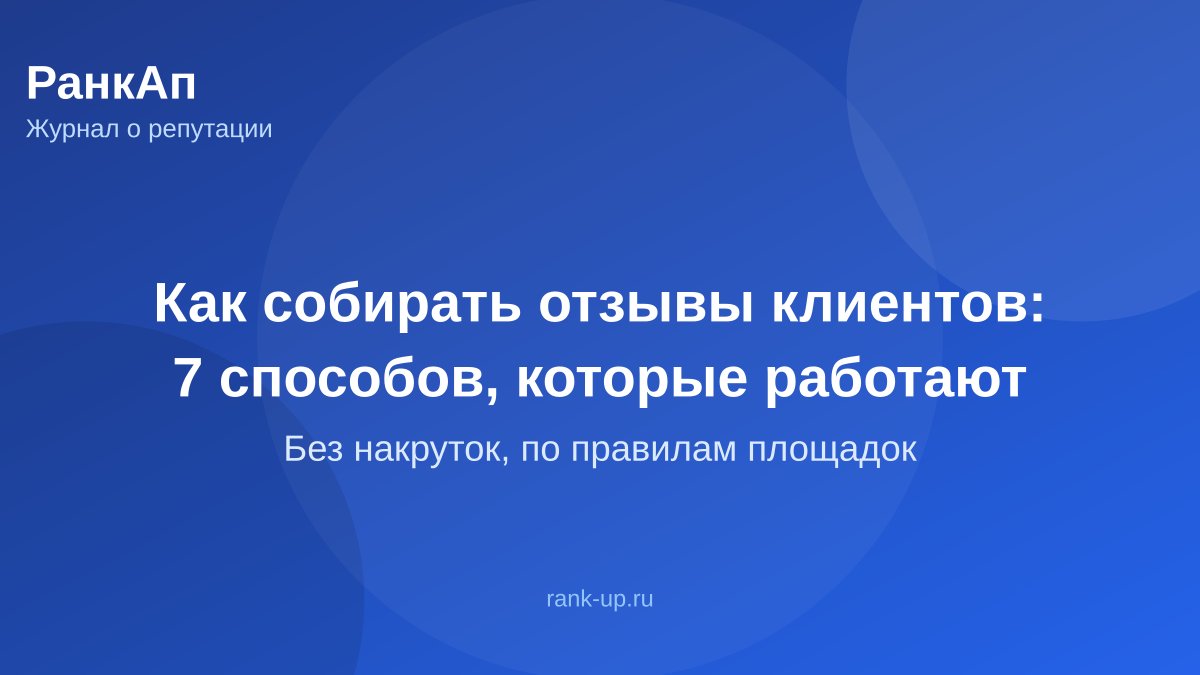 РанкАп
Журнал о репутации

Как собирать отзывы клиентов:
7 способов, которые работают

Без накруток, по правилам площадок

rank-up.ru